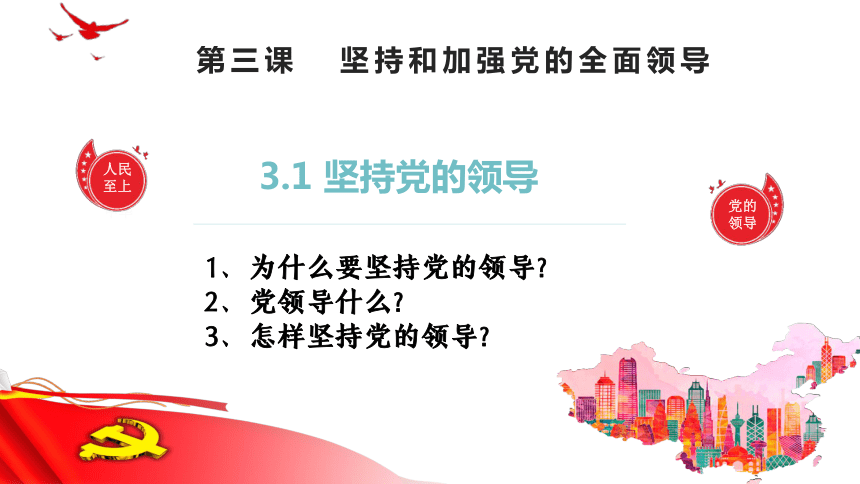 第三课　坚持和加强党的全面领导

人民至上

3.1 坚持党的领导

党的领导

1、为什么要坚持党的领导?
2、党领导什么?
3、怎样坚持党的领导?